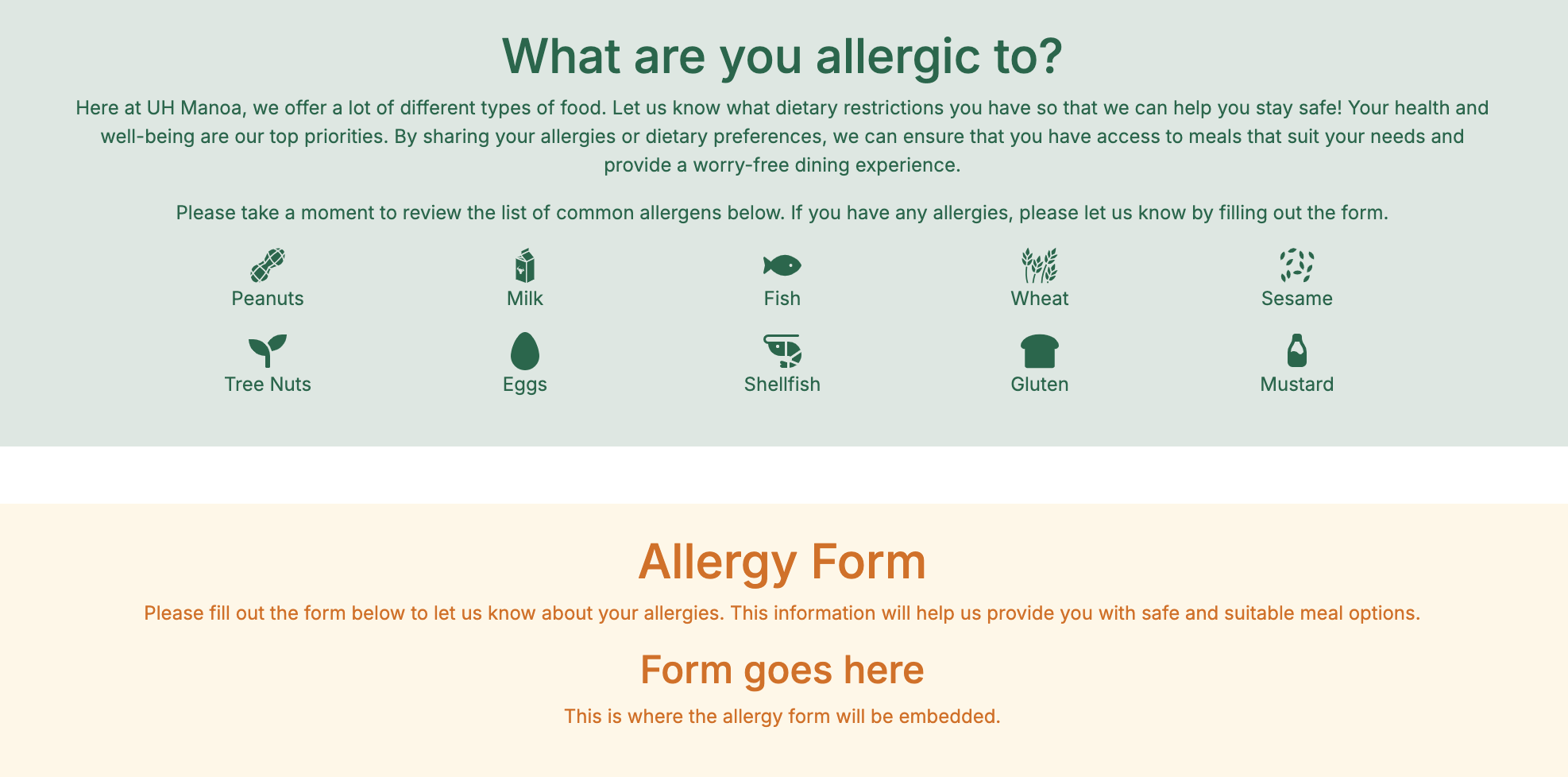 What are you allergic to?

Here at UH Manoa, we offer a lot of different types of food. Let us know what dietary restrictions you have so that we can help you stay safe! Your health and well-being are our top priorities. By sharing your allergies or dietary preferences, we can ensure that you have access to meals that suit your needs and provide a worry-free dining experience.

Please take a moment to review the list of common allergens below. If you have any allergies, please let us know by filling out the form.

Peanuts
Milk
Fish
Wheat
Sesame
Tree Nuts
Eggs
Shellfish
Gluten
Mustard

Allergy Form

Please fill out the form below to let us know about your allergies. This information will help us provide you with safe and suitable meal options.

Form goes here

This is where the allergy form will be embedded.